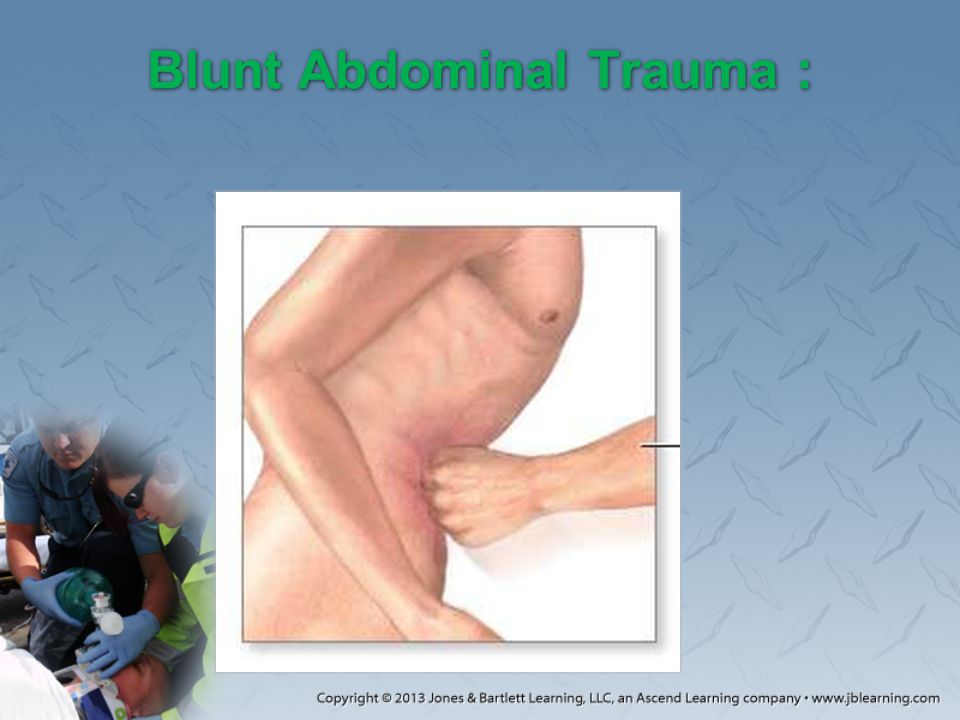 Blunt Abdominal Trauma :

Copyright © 2013 Jones & Bartlett Learning, LLC, an Ascend Learning company • www.jblearning.com